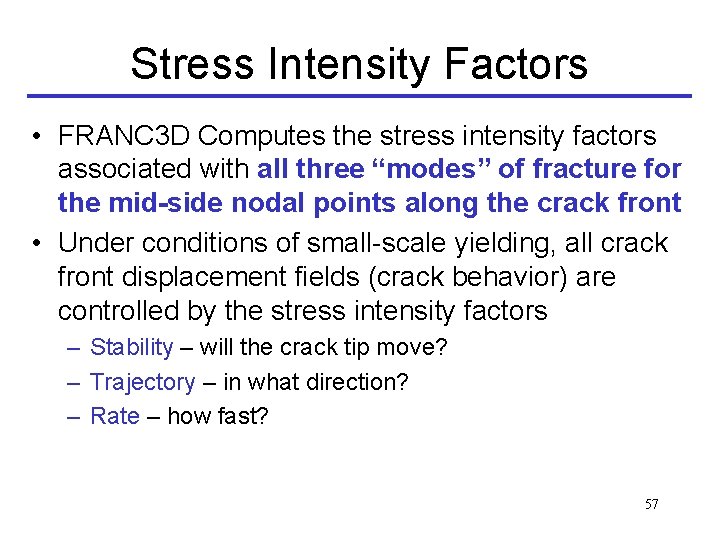 Stress Intensity Factors

• FRANC3D Computes the stress intensity factors associated with all three “modes” of fracture for the mid-side nodal points along the crack front

• Under conditions of small-scale yielding, all crack front displacement fields (crack behavior) are controlled by the stress intensity factors
– Stability – will the crack tip move?
– Trajectory – in what direction?
– Rate – how fast?

57